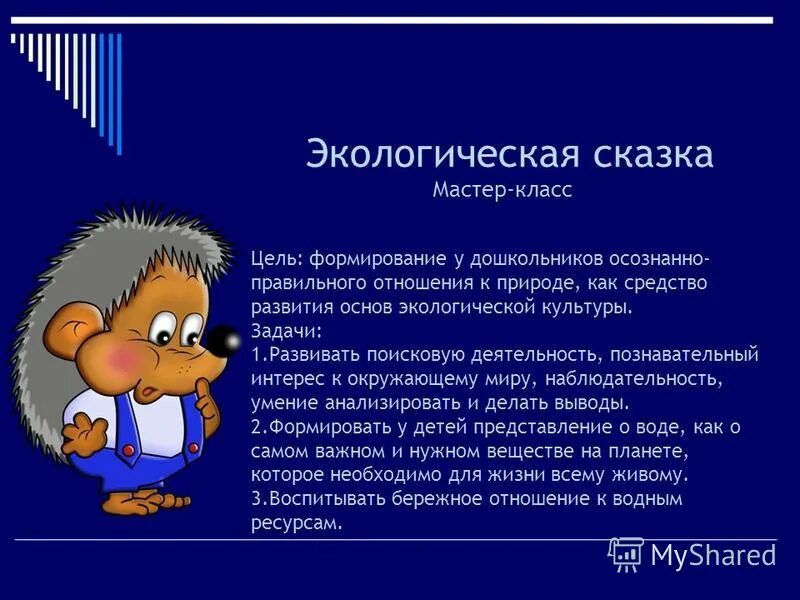 Экологическая сказка
Мастер-класс

Цель: формирование у дошкольников осознанно-правильного отношения к природе, как средство развития основ экологической культуры.
Задачи:
1.Развивать поисковую деятельность, познавательный интерес к окружающему миру, наблюдательность, умение анализировать и делать выводы.
2.Формировать у детей представление о воде, как о самом важном и нужном веществе на планете, которое необходимо для жизни всему живому.
3.Воспитывать бережное отношение к водным ресурсам.

MyShared